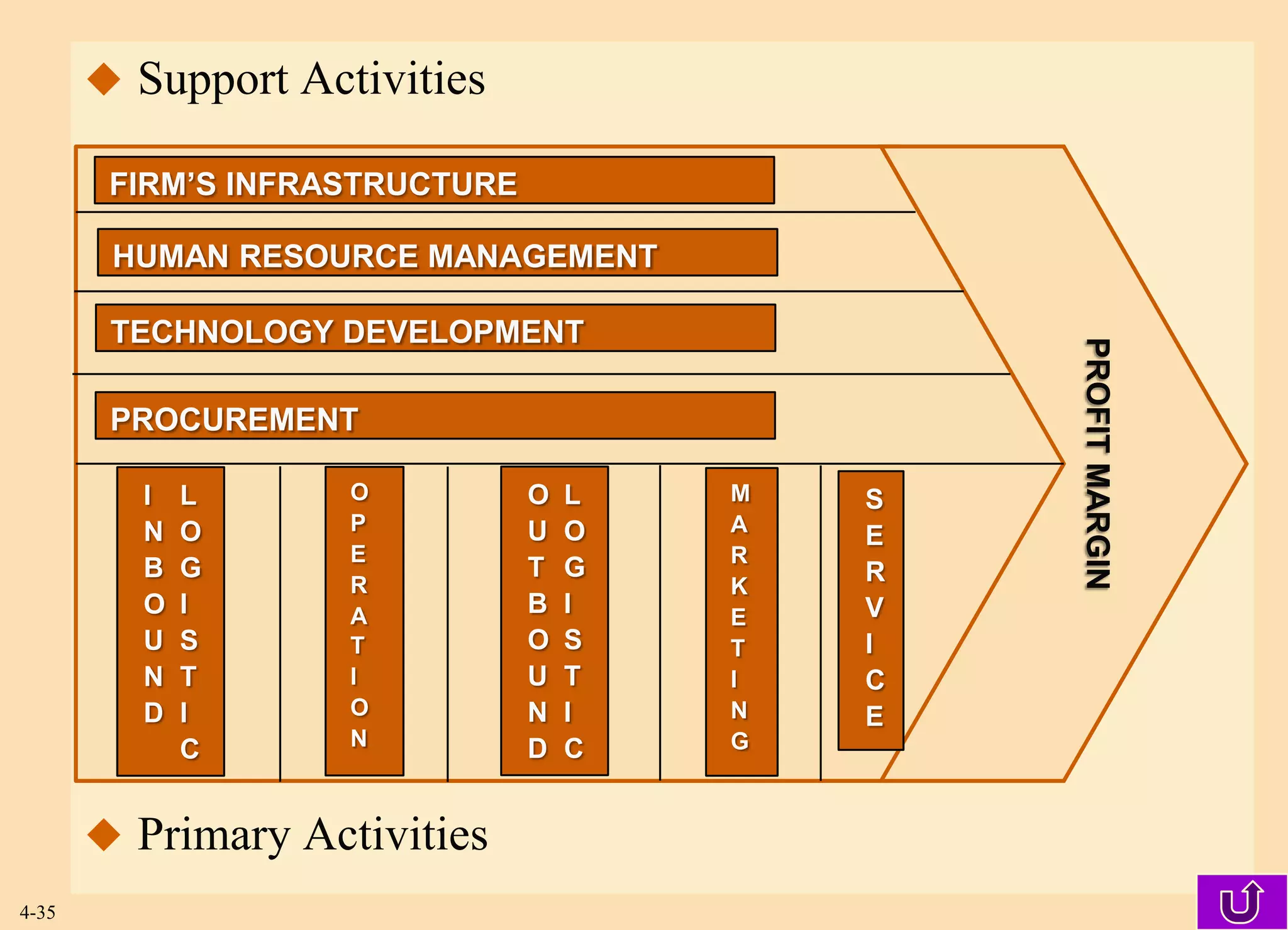 Support Activities

FIRM'S INFRASTRUCTURE

HUMAN RESOURCE MANAGEMENT

TECHNOLOGY DEVELOPMENT

PROCUREMENT

INBOUND LOGISTIC

OPERATION

OUTBOUND LOGISTIC

MARKETING

SERVICE

PROFIT MARGIN

Primary Activities

4-35